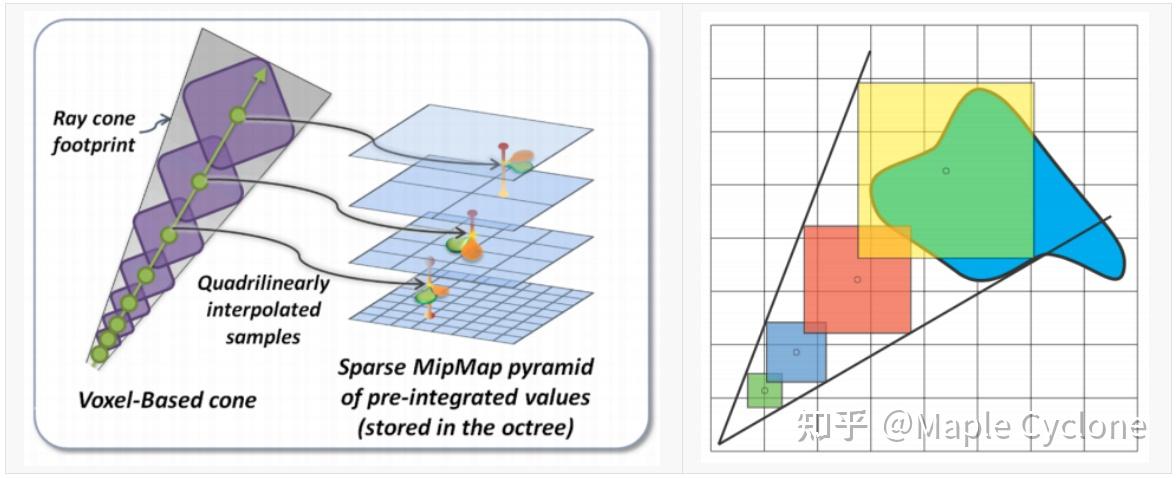 Ray cone footprint

Quadrilinearly interpolated samples

Voxel-Based cone

Sparse MipMap pyramid of pre-integrated values (stored in the octree)

知乎 @Maple Cyclone